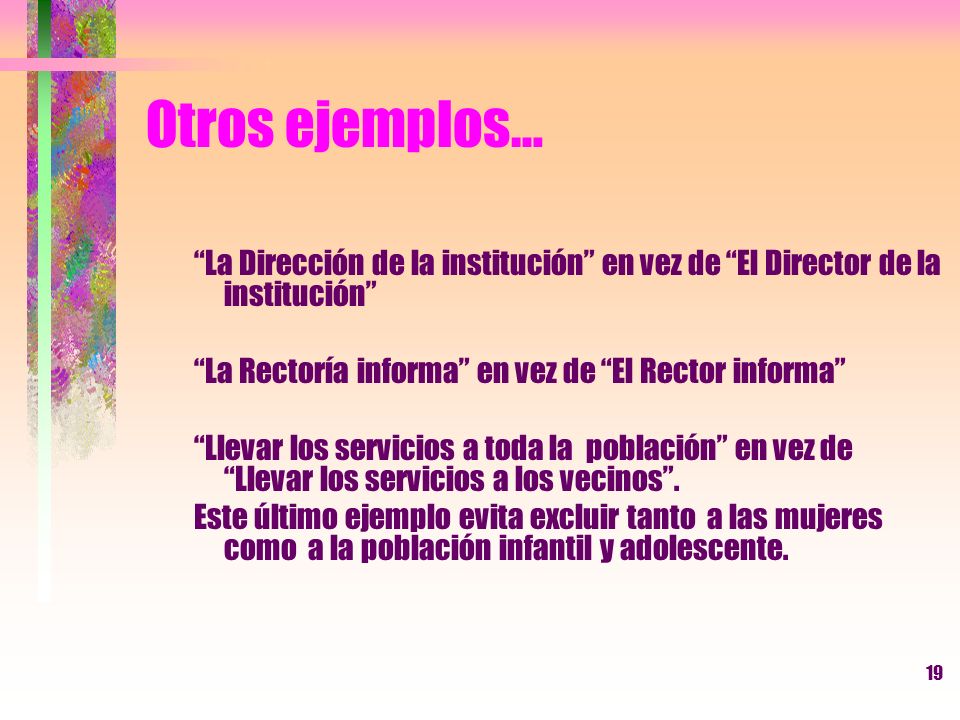 Otros ejemplos...

“La Dirección de la institución” en vez de “El Director de la institución”

“La Rectoría informa” en vez de “El Rector informa”

“Llevar los servicios a toda la población” en vez de “Llevar los servicios a los vecinos”.

Este último ejemplo evita excluir tanto a las mujeres como a la población infantil y adolescente.

19